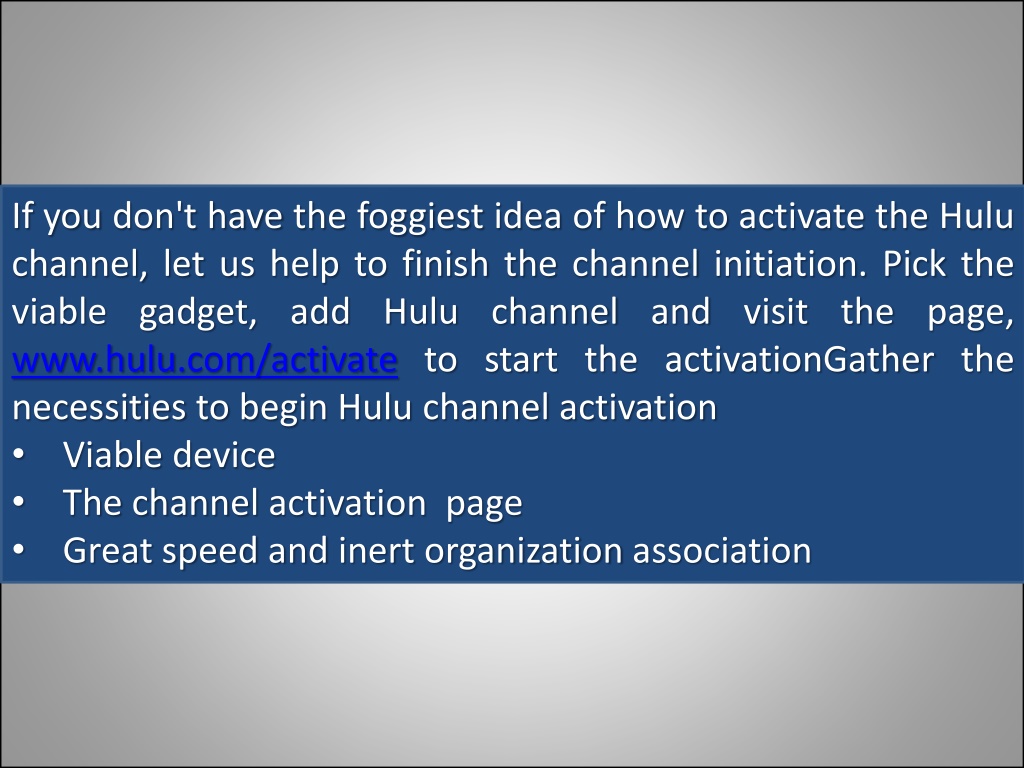 If you don't have the foggiest idea of how to activate the Hulu channel, let us help to finish the channel initiation. Pick the viable gadget, add Hulu channel and visit the page, www.hulu.com/activate to start the activationGather the necessities to begin Hulu channel activation

• Viable device
• The channel activation page
• Great speed and inert organization association